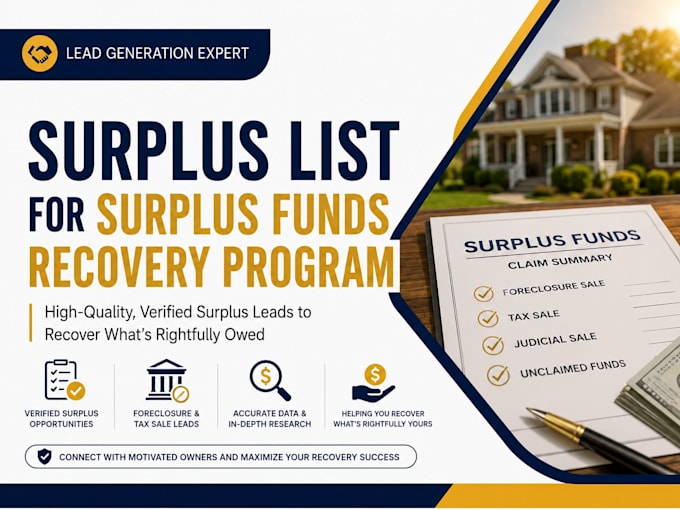 LEAD GENERATION EXPERT

SURPLUS LIST FOR SURPLUS FUNDS RECOVERY PROGRAM

High-Quality, Verified Surplus Leads to Recover What's Rightfully Owed

VERIFIED SURPLUS OPPORTUNITIES

FORECLOSURE & TAX SALE LEADS

ACCURATE DATA & IN-DEPTH RESEARCH

HELPING YOU RECOVER WHAT'S RIGHTFULLY YOURS

CONNECT WITH MOTIVATED OWNERS AND MAXIMIZE YOUR RECOVERY SUCCESS

SURPLUS FUNDS
CLAIM SUMMARY
FORECLOSURE SALE
TAX SALE
JUDICIAL SALE
UNCLAIMED FUNDS